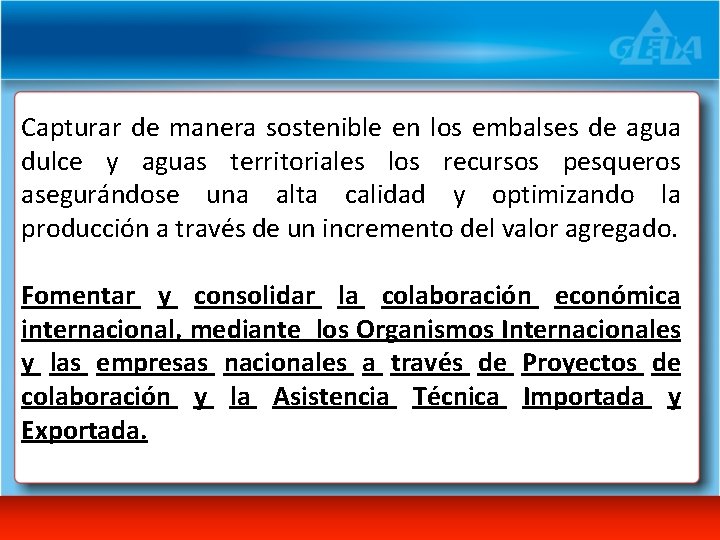 GEIA

Capturar de manera sostenible en los embalses de agua dulce y aguas territoriales los recursos pesqueros asegurándose una alta calidad y optimizando la producción a través de un incremento del valor agregado.

Fomentar y consolidar la colaboración económica internacional, mediante los Organismos Internacionales y las empresas nacionales a través de Proyectos de colaboración y la Asistencia Técnica Importada y Exportada.